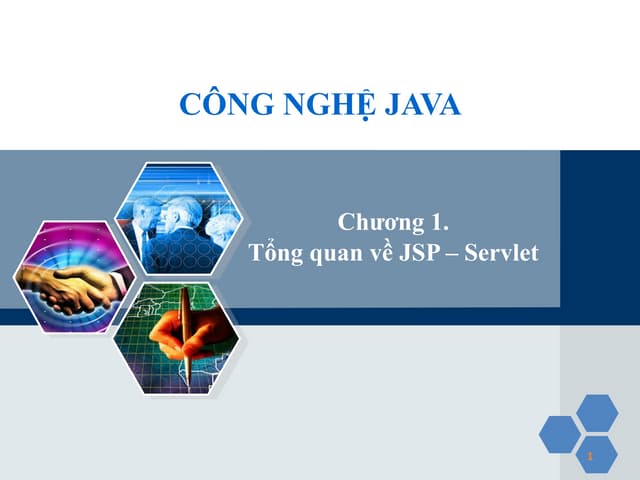 CÔNG NGHỆ JAVA

Chương 1.
Tổng quan về JSP – Servlet

1